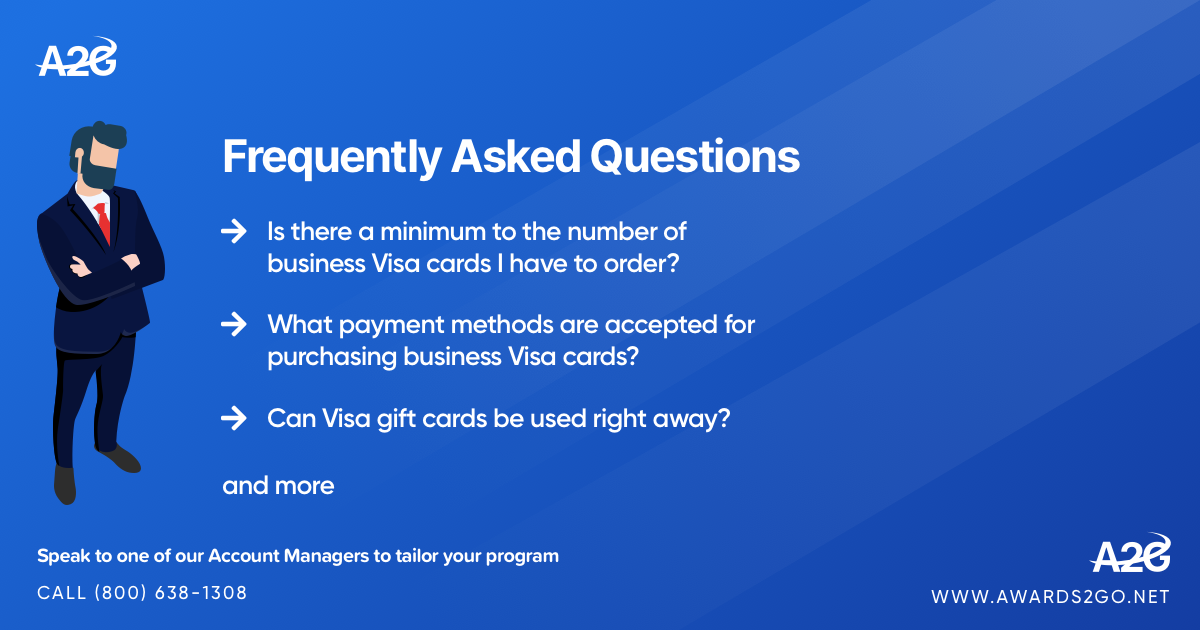 A2G

Frequently Asked Questions

→ Is there a minimum to the number of business Visa cards I have to order?

→ What payment methods are accepted for purchasing business Visa cards?

→ Can Visa gift cards be used right away?

and more

Speak to one of our Account Managers to tailor your program

CALL (800) 638-1308

A2G

WWW.AWARDS2GO.NET